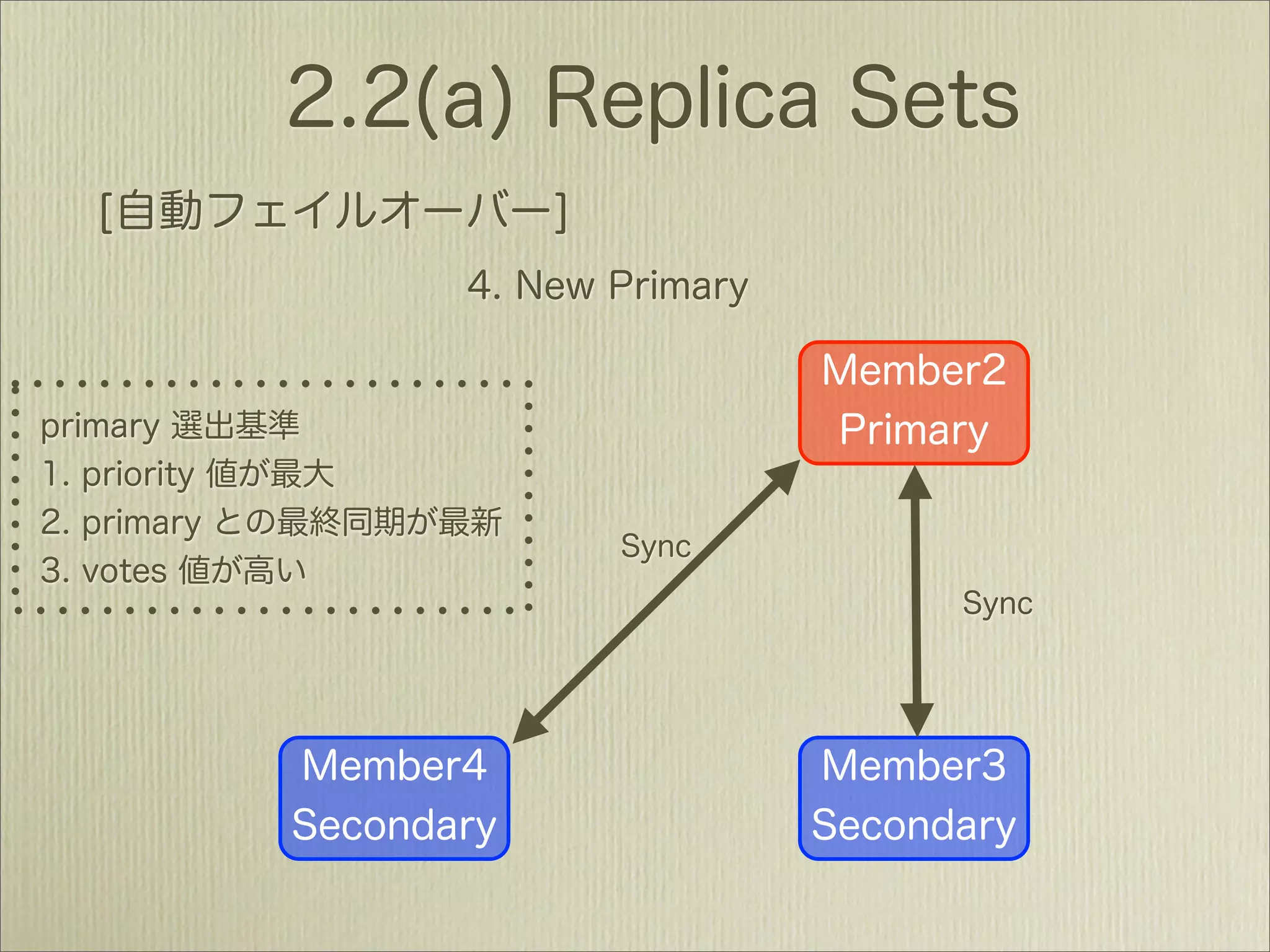 2.2(a) Replica Sets

[自動フェイルオーバー]

4. New Primary

primary 選出基準
1. priority 値が最大
2. primary との最終同期が最新
3. votes 値が高い

Member2
Primary

Sync

Sync

Member4
Secondary

Member3
Secondary